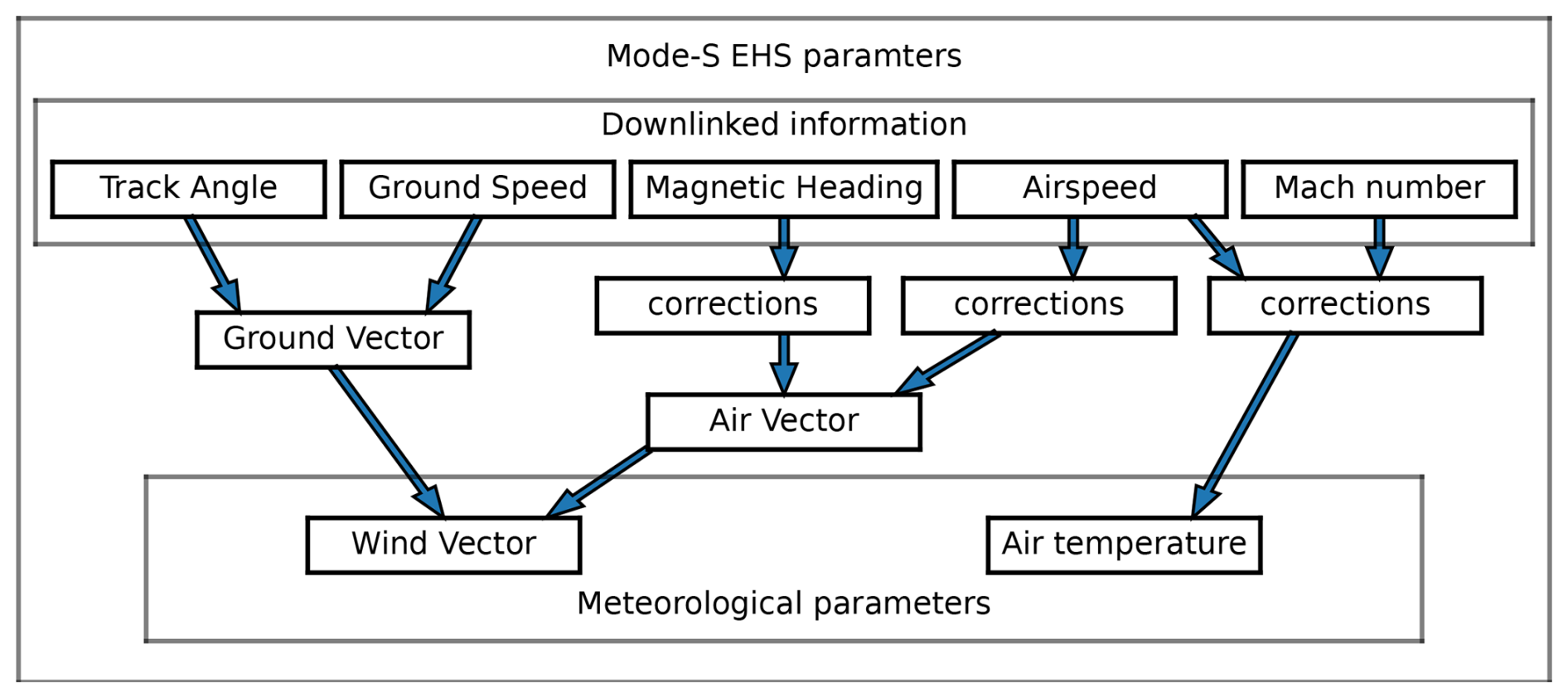 Mode-S EHS paramters

Downlinked information

Track Angle

Ground Speed

Magnetic Heading

Airspeed

Mach number

corrections

corrections

corrections

Ground Vector

Air Vector

Wind Vector

Air temperature

Meteorological parameters